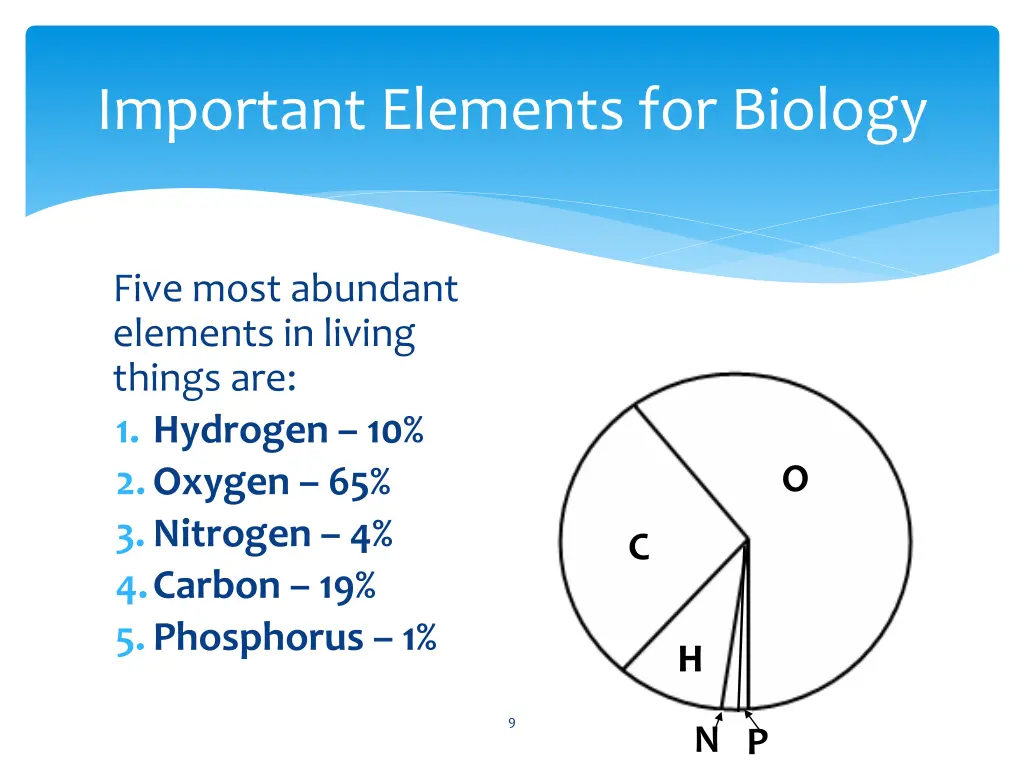 Important Elements for Biology

Five most abundant elements in living things are:
1. Hydrogen – 10%
2. Oxygen – 65%
3. Nitrogen – 4%
4. Carbon – 19%
5. Phosphorus – 1%

O
C
H
N
P

9